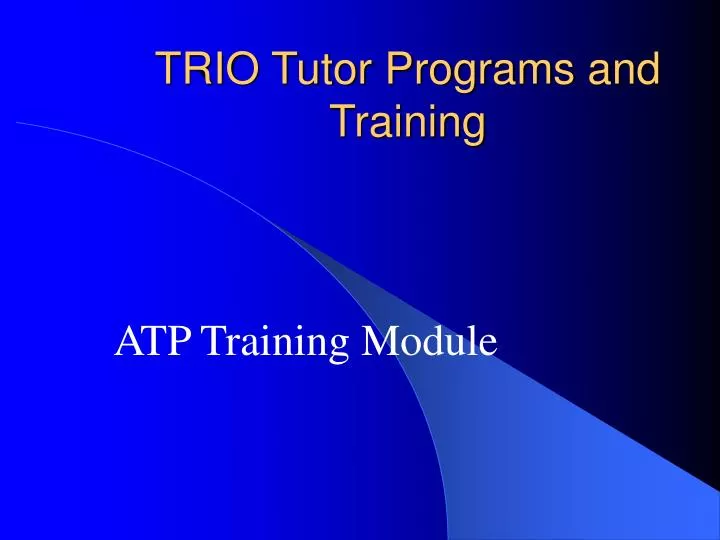 TRIO Tutor Programs and Training

ATP Training Module